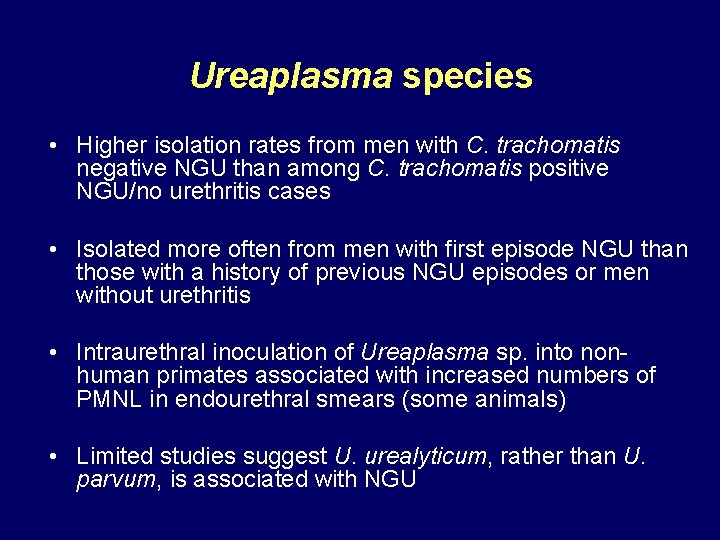 Ureaplasma species

• Higher isolation rates from men with C. trachomatis negative NGU than among C. trachomatis positive NGU/no urethritis cases

• Isolated more often from men with first episode NGU than those with a history of previous NGU episodes or men without urethritis

• Intraurethral inoculation of Ureaplasma sp. into non-human primates associated with increased numbers of PMNL in endourethral smears (some animals)

• Limited studies suggest U. urealyticum, rather than U. parvum, is associated with NGU